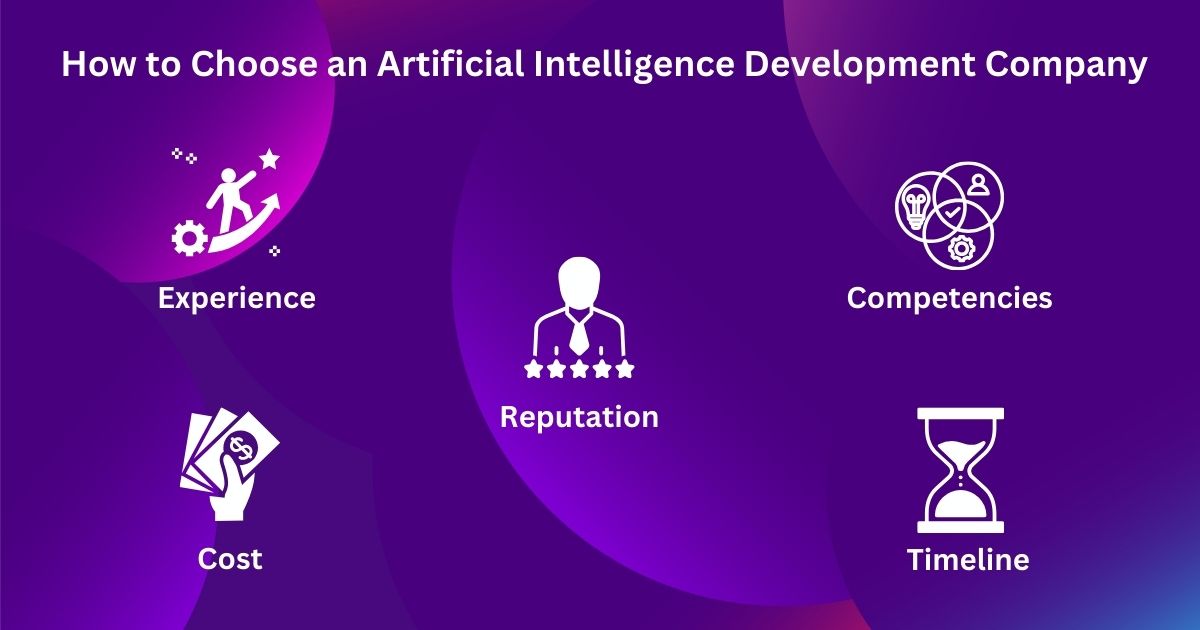 How to Choose an Artificial Intelligence Development Company

Experience

Competencies

Reputation

Cost

Timeline